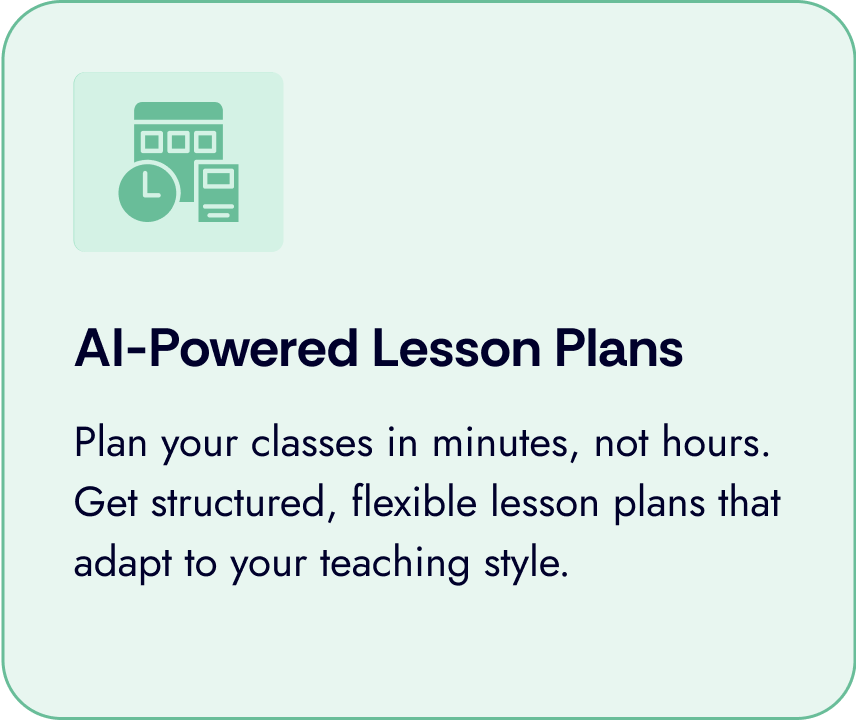 AI-Powered Lesson Plans

Plan your classes in minutes, not hours. Get structured, flexible lesson plans that adapt to your teaching style.